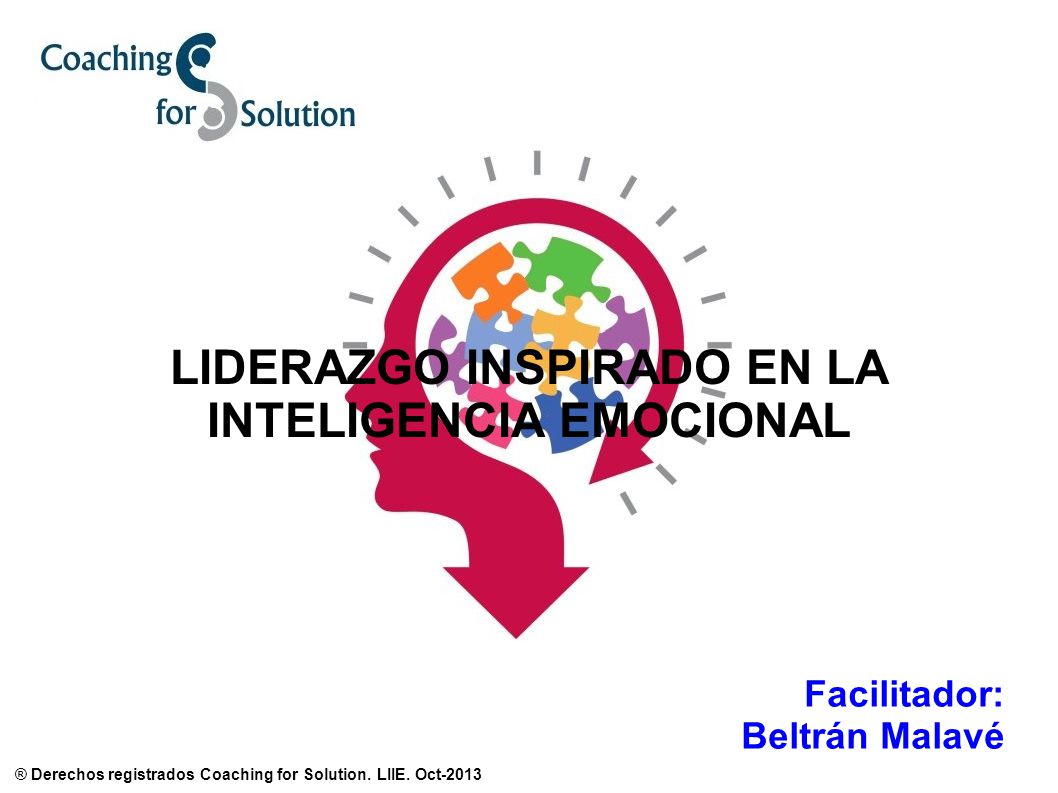 Coaching for Solution

LIDERAZGO INSPIRADO EN LA INTELIGENCIA EMOCIONAL

Facilitador:
Beltrán Malavé

® Derechos registrados Coaching for Solution. LIIE. Oct-2013